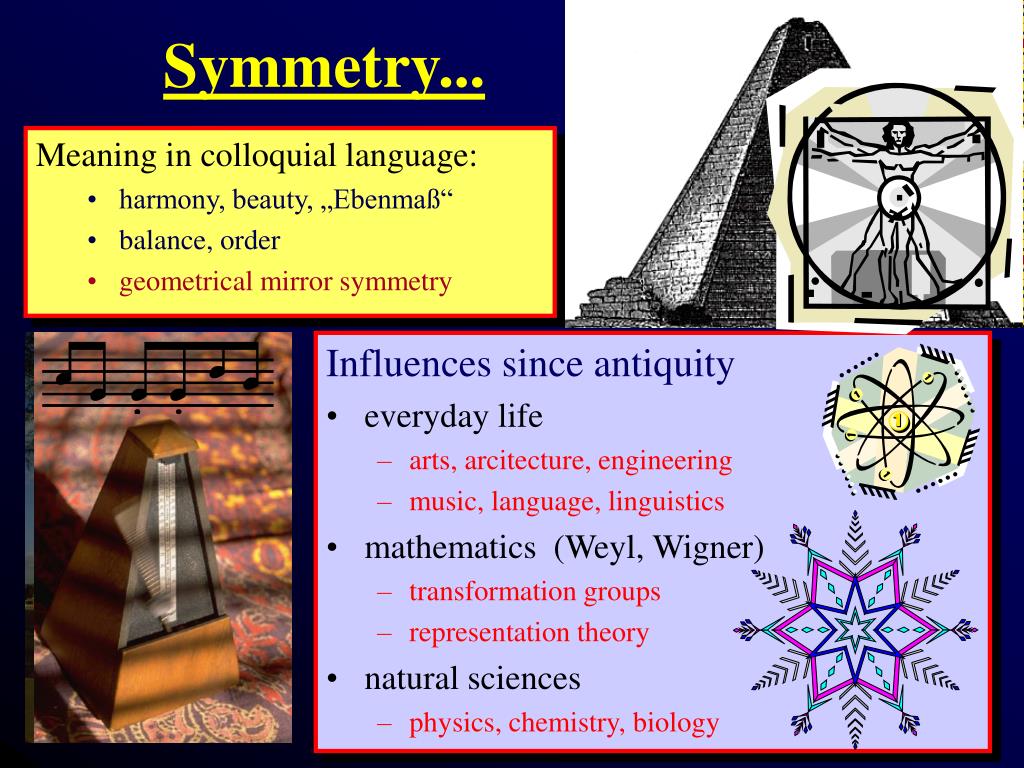 Symmetry...

Meaning in colloquial language:
• harmony, beauty, „Ebenmaß“
• balance, order
• geometrical mirror symmetry

Influences since antiquity
• everyday life
– arts, arcitecture, engineering
– music, language, linguistics
• mathematics (Weyl, Wigner)
– transformation groups
– representation theory
• natural sciences
– physics, chemistry, biology